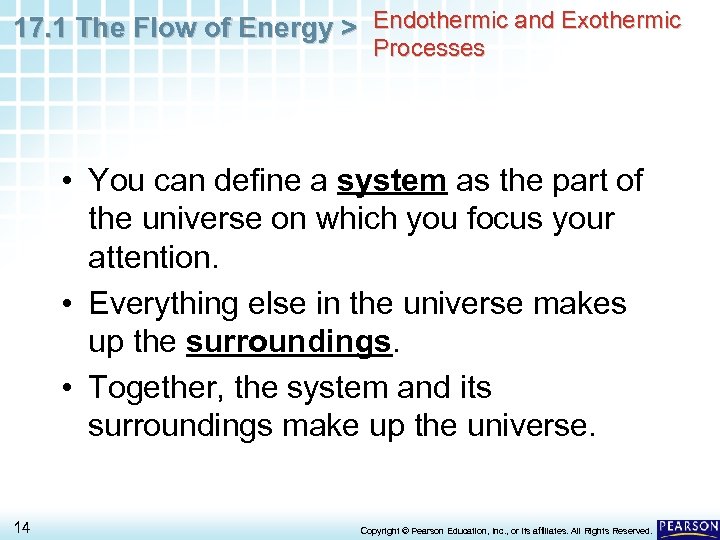 17.1 The Flow of Energy > Endothermic and Exothermic Processes

• You can define a system as the part of the universe on which you focus your attention.

• Everything else in the universe makes up the surroundings.

• Together, the system and its surroundings make up the universe.

14

Copyright © Pearson Education, Inc., or its affiliates. All Rights Reserved.

PEARSON